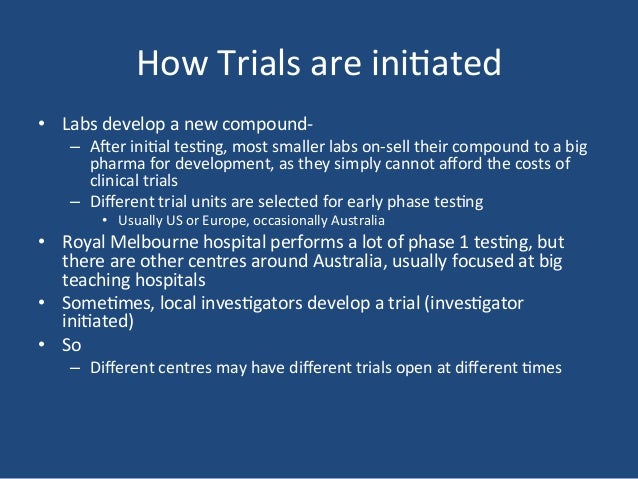 How Trials are initiated

• Labs develop a new compound-
– After initial testing, most smaller labs on-sell their compound to a big pharma for development, as they simply cannot afford the costs of clinical trials
– Different trial units are selected for early phase testing
• Usually US or Europe, occasionally Australia
• Royal Melbourne hospital performs a lot of phase 1 testing, but there are other centres around Australia, usually focused at big teaching hospitals
• Sometimes, local investigators develop a trial (investigator initiated)
• So
– Different centres may have different trials open at different times